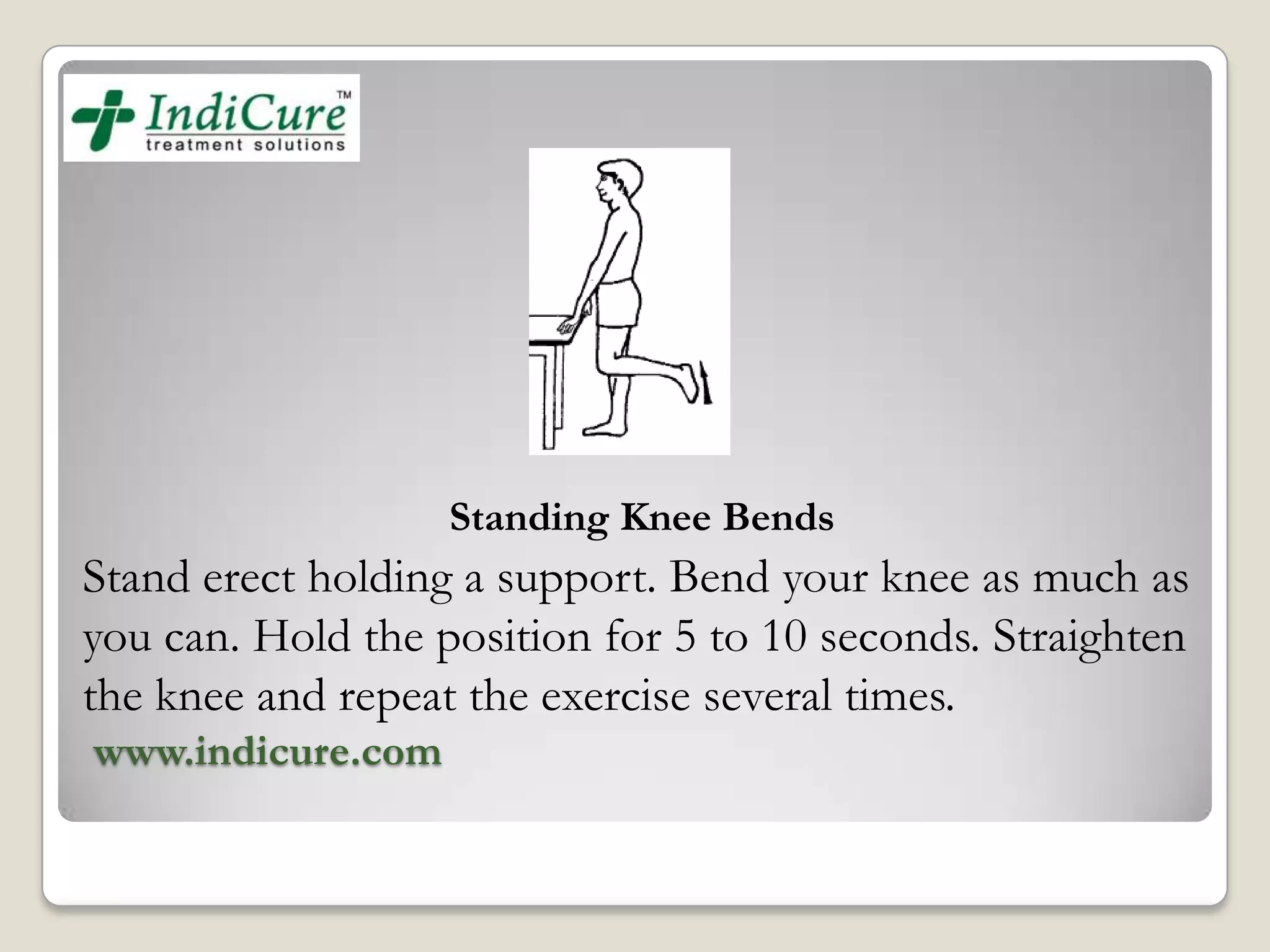 IndiCure™
treatment solutions

Standing Knee Bends

Stand erect holding a support. Bend your knee as much as you can. Hold the position for 5 to 10 seconds. Straighten the knee and repeat the exercise several times.

www.indicure.com